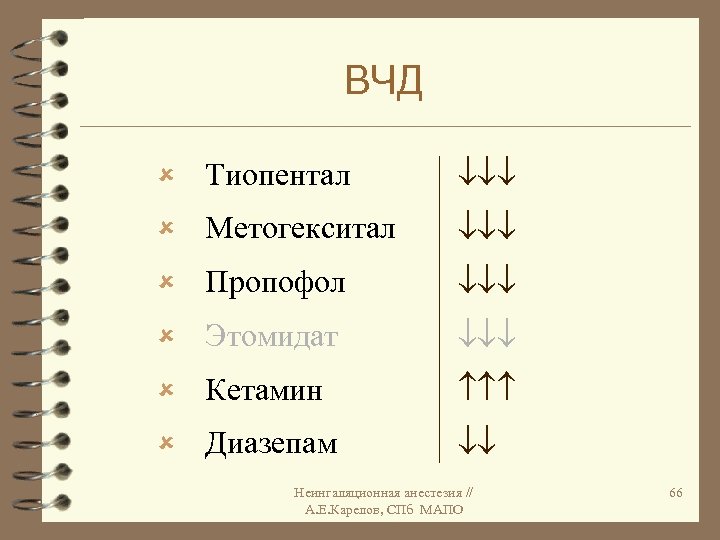 ВЧД

| | |
|---|---|
| Тиопентал | ↓↓↓ |
| Метогекситал | ↓↓↓ |
| Пропофол | ↓↓↓ |
| Этомидат | ↓↓↓ |
| Кетамин | ↑↑↑ |
| Диазепам | ↓↓ |

Неингаляционная анестезия // А.Е.Карелов, СПб МАПО

66